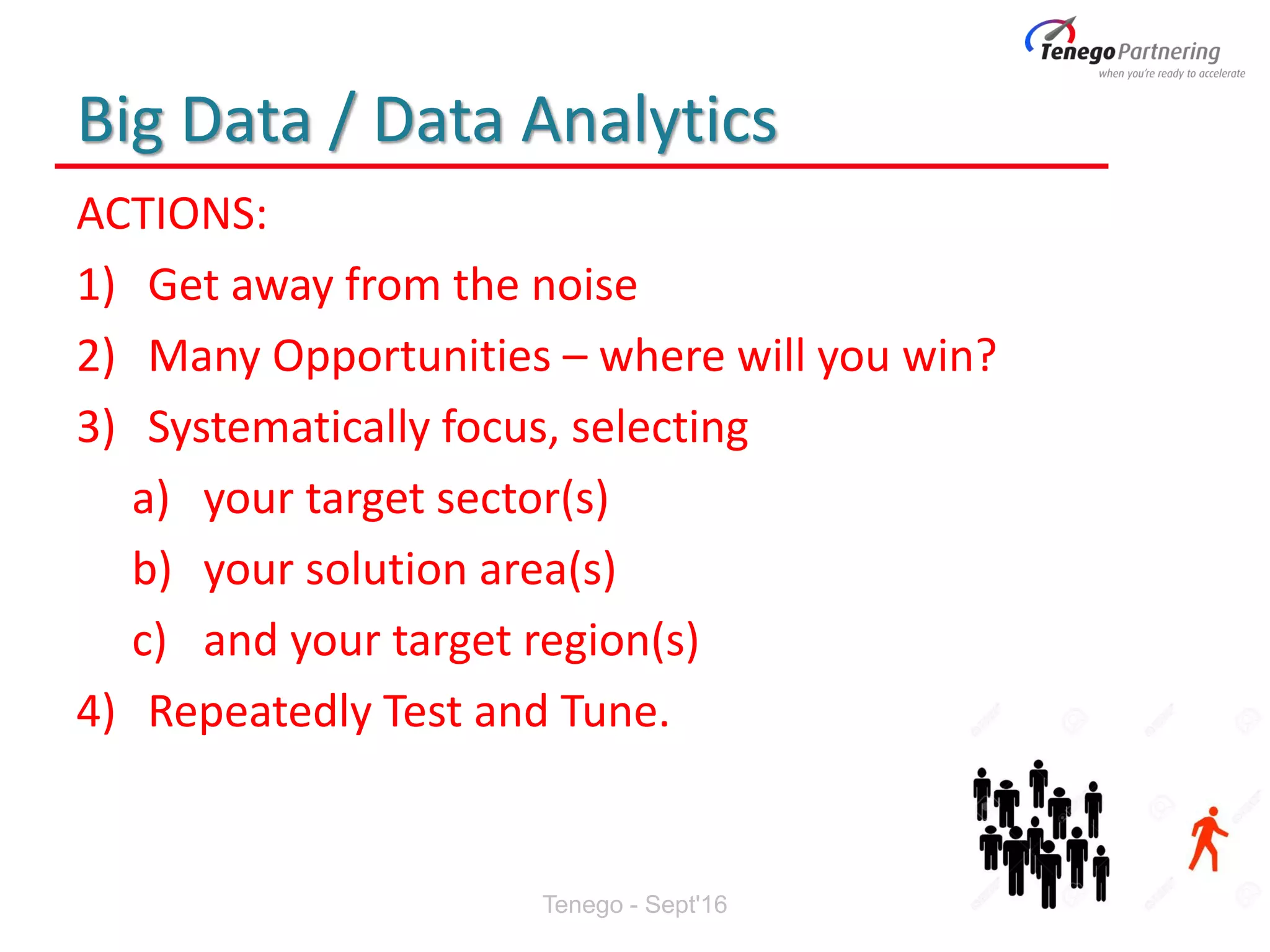 Tenego Partnering
when you're ready to accelerate

Big Data / Data Analytics

ACTIONS:

1) Get away from the noise

2) Many Opportunities – where will you win?

3) Systematically focus, selecting

a) your target sector(s)

b) your solution area(s)

c) and your target region(s)

4) Repeatedly Test and Tune.

Tenego - Sept'16